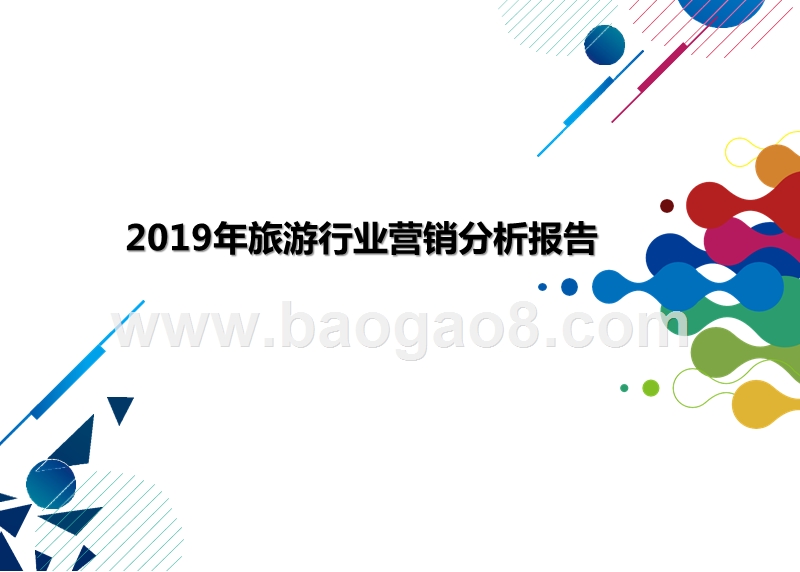 2019年旅游行业营销分析报告

www.baogao8.com